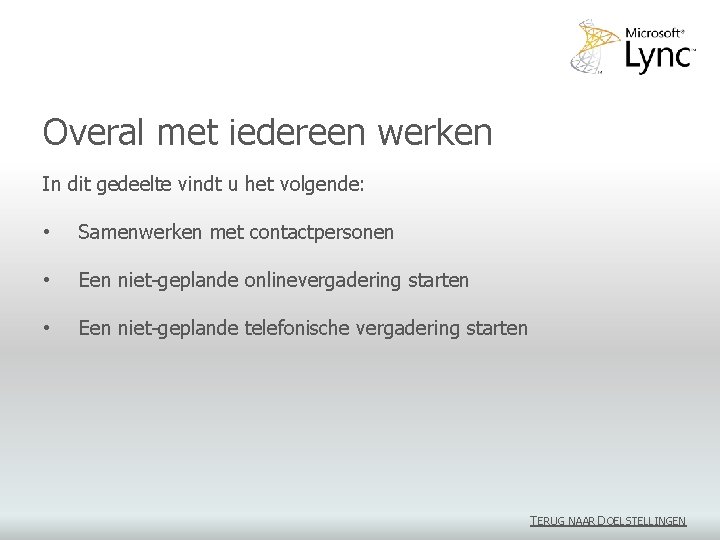 Microsoft® Lync™

Overal met iedereen werken

In dit gedeelte vindt u het volgende:

• Samenwerken met contactpersonen

• Een niet-geplande onlinevergadering starten

• Een niet-geplande telefonische vergadering starten

TERUG NAAR DOELSTELLINGEN